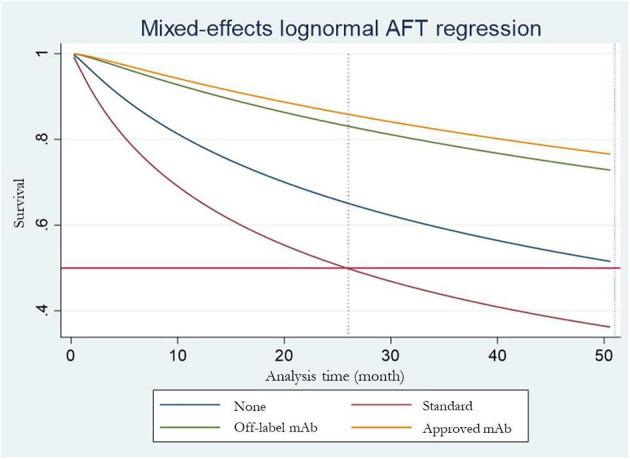 Mixed-effects lognormal AFT regression

Survival

1

.8

.6

.4

0

10

20

30

40

50

Analysis time (month)

None

Standard

Off-label mAb

Approved mAb